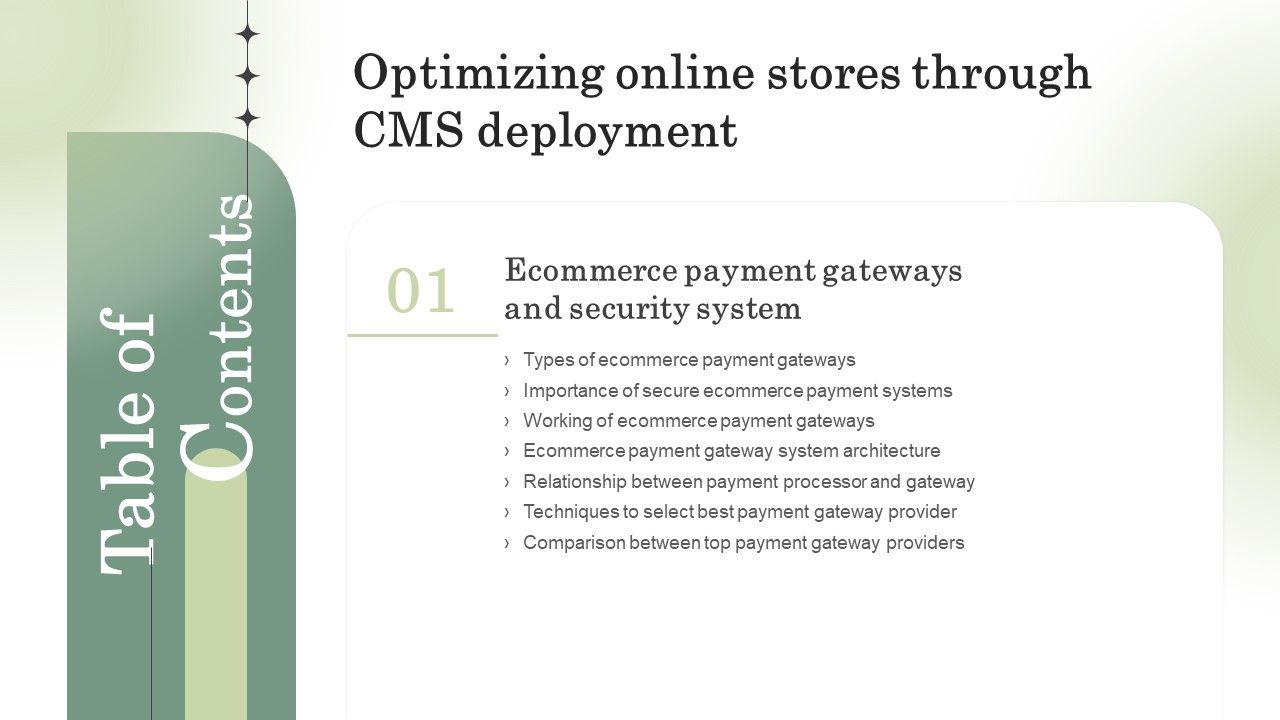 Table of Contents

Optimizing online stores through CMS deployment

01

Ecommerce payment gateways and security system

› Types of ecommerce payment gateways
› Importance of secure ecommerce payment systems
› Working of ecommerce payment gateways
› Ecommerce payment gateway system architecture
› Relationship between payment processor and gateway
› Techniques to select best payment gateway provider
› Comparison between top payment gateway providers